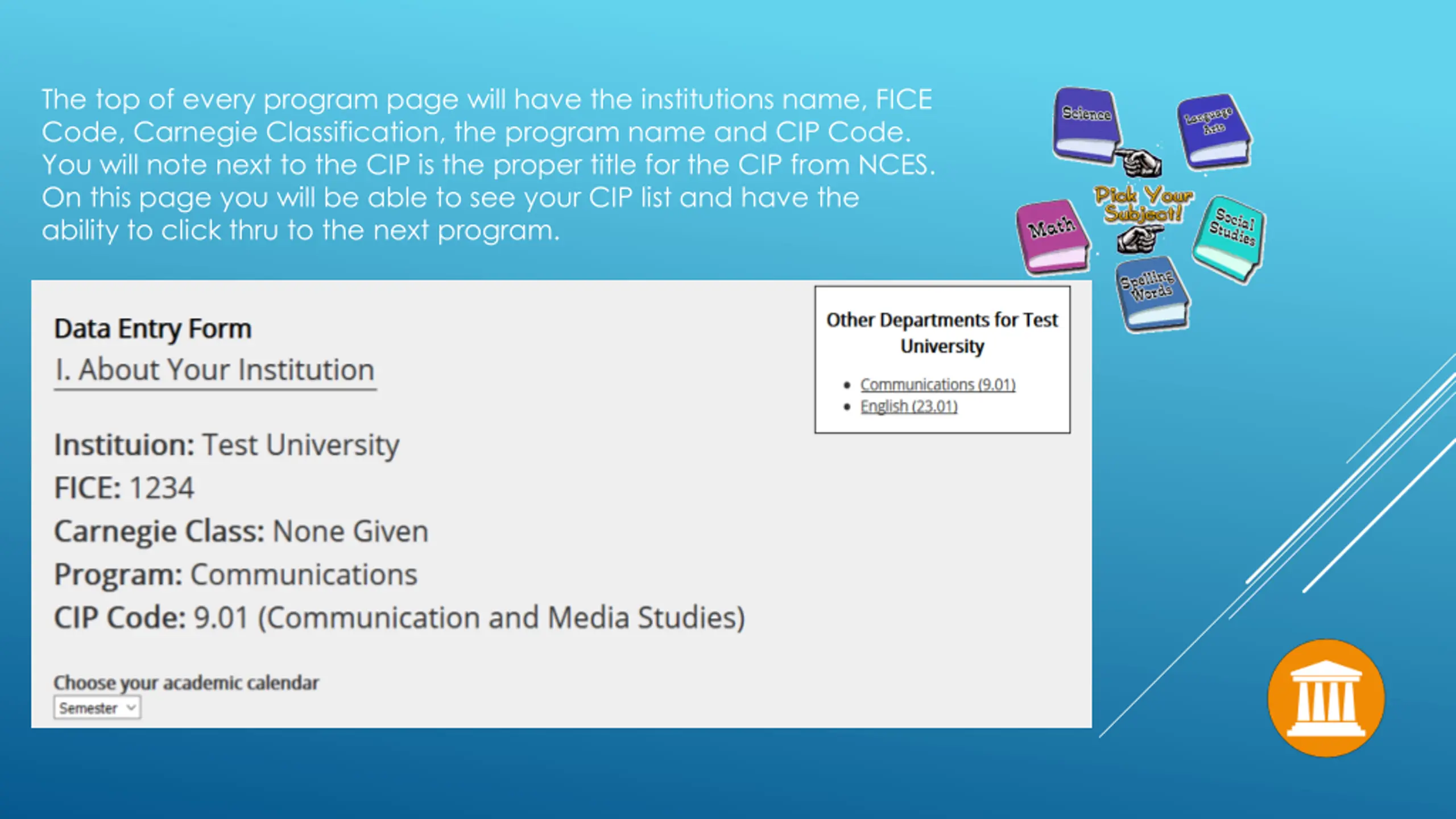 The top of every program page will have the institutions name, FICE Code, Carnegie Classification, the program name and CIP Code. You will note next to the CIP is the proper title for the CIP from NCES. On this page you will be able to see your CIP list and have the ability to click thru to the next program.

Science

Language Arts

Pick Your Subject!

Math

Social Studies

Spelling Words

Data Entry Form

I. About Your Institution

Instituion: Test University

FICE: 1234

Carnegie Class: None Given

Program: Communications

CIP Code: 9.01 (Communication and Media Studies)

Choose your academic calendar

Semester

Other Departments for Test University

- Communications (9.01)
- English (23.01)